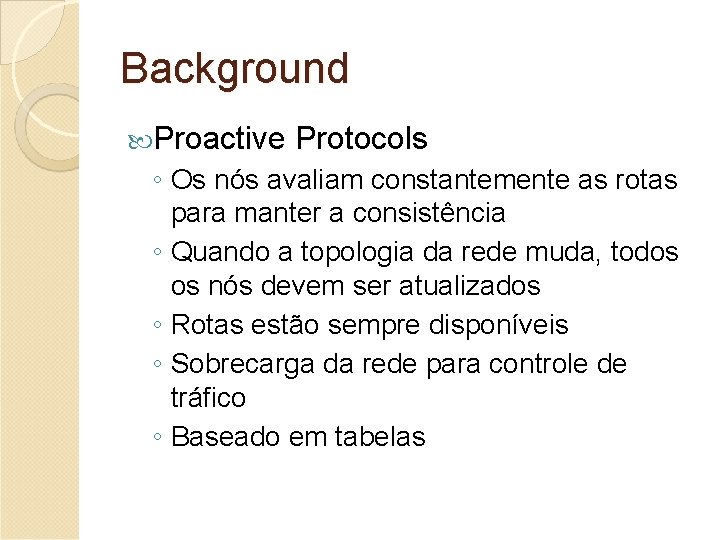 Background

Proactive Protocols

◦ Os nós avaliam constantemente as rotas para manter a consistência
◦ Quando a topologia da rede muda, todos os nós devem ser atualizados
◦ Rotas estão sempre disponíveis
◦ Sobrecarga da rede para controle de tráfico
◦ Baseado em tabelas